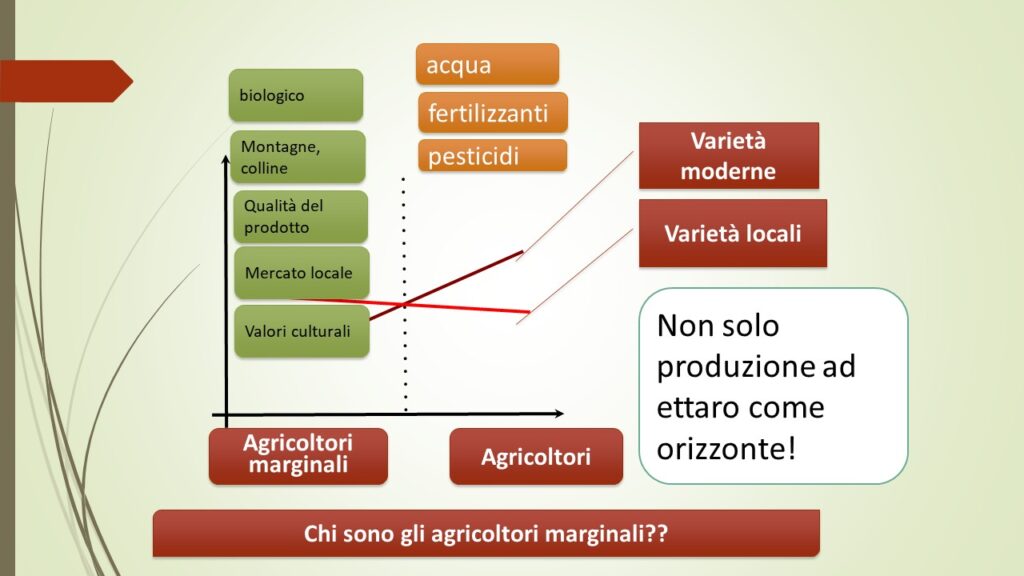 biologico

Montagne, colline

Qualità del prodotto

Mercato locale

Valori culturali

acqua

fertilizzanti

pesticidi

Varietà moderne

Varietà locali

Non solo produzione ad ettaro come orizzonte!

Agricoltori marginali

Agricoltori

Chi sono gli agricoltori marginali??